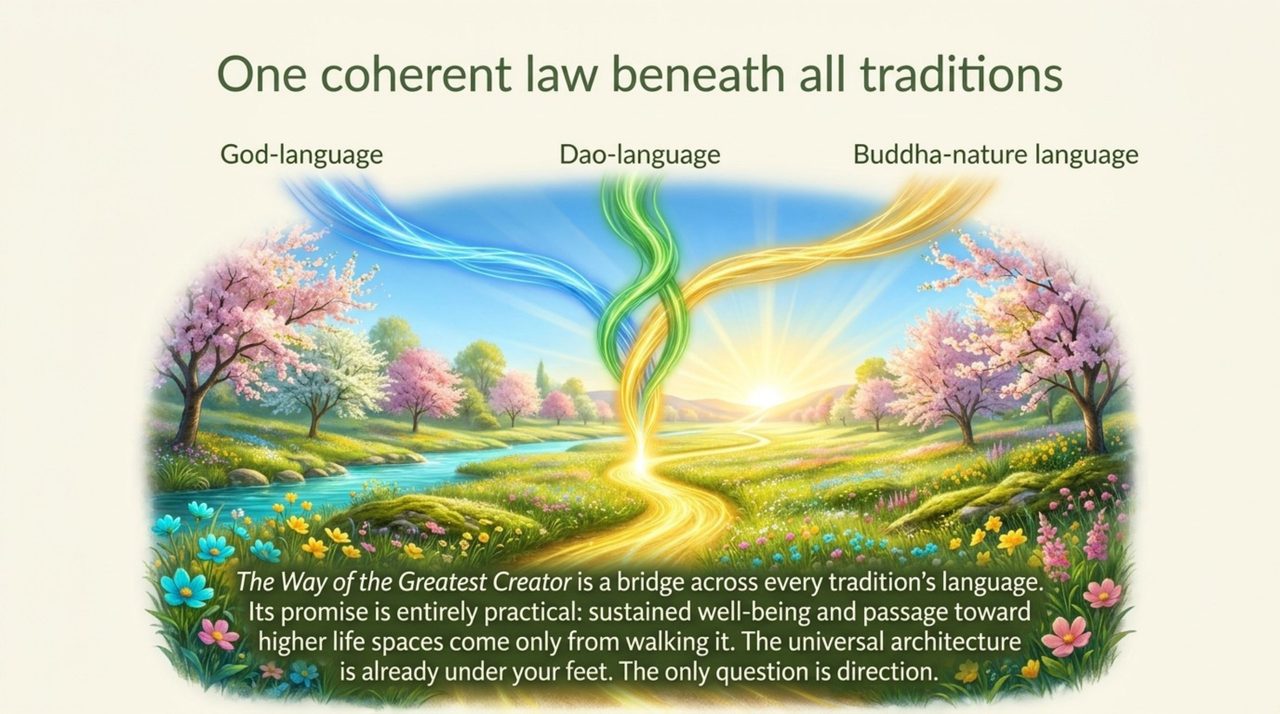 One coherent law beneath all traditions

God-language

Dao-language

Buddha-nature language

The Way of the Greatest Creator is a bridge across every tradition's language. Its promise is entirely practical: sustained well-being and passage toward higher life spaces come only from walking it. The universal architecture is already under your feet. The only question is direction.